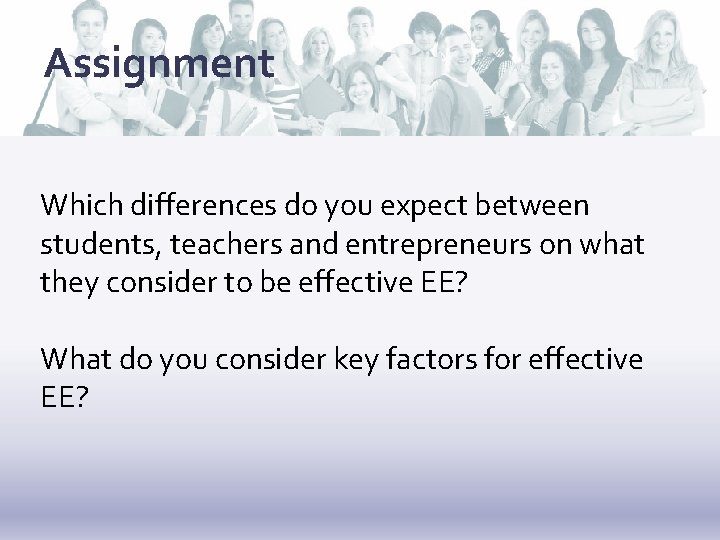 Assignment

Which differences do you expect between students, teachers and entrepreneurs on what they consider to be effective EE?

What do you consider key factors for effective EE?